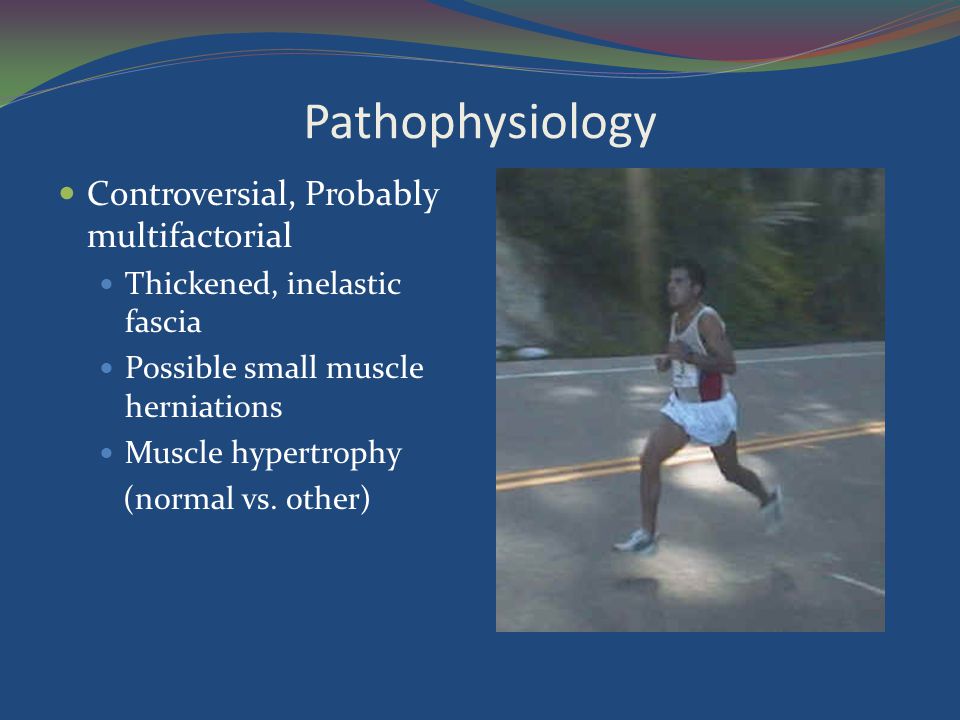 Pathophysiology

- Controversial, Probably multifactorial
  - Thickened, inelastic fascia
  - Possible small muscle herniations
  - Muscle hypertrophy (normal vs. other)